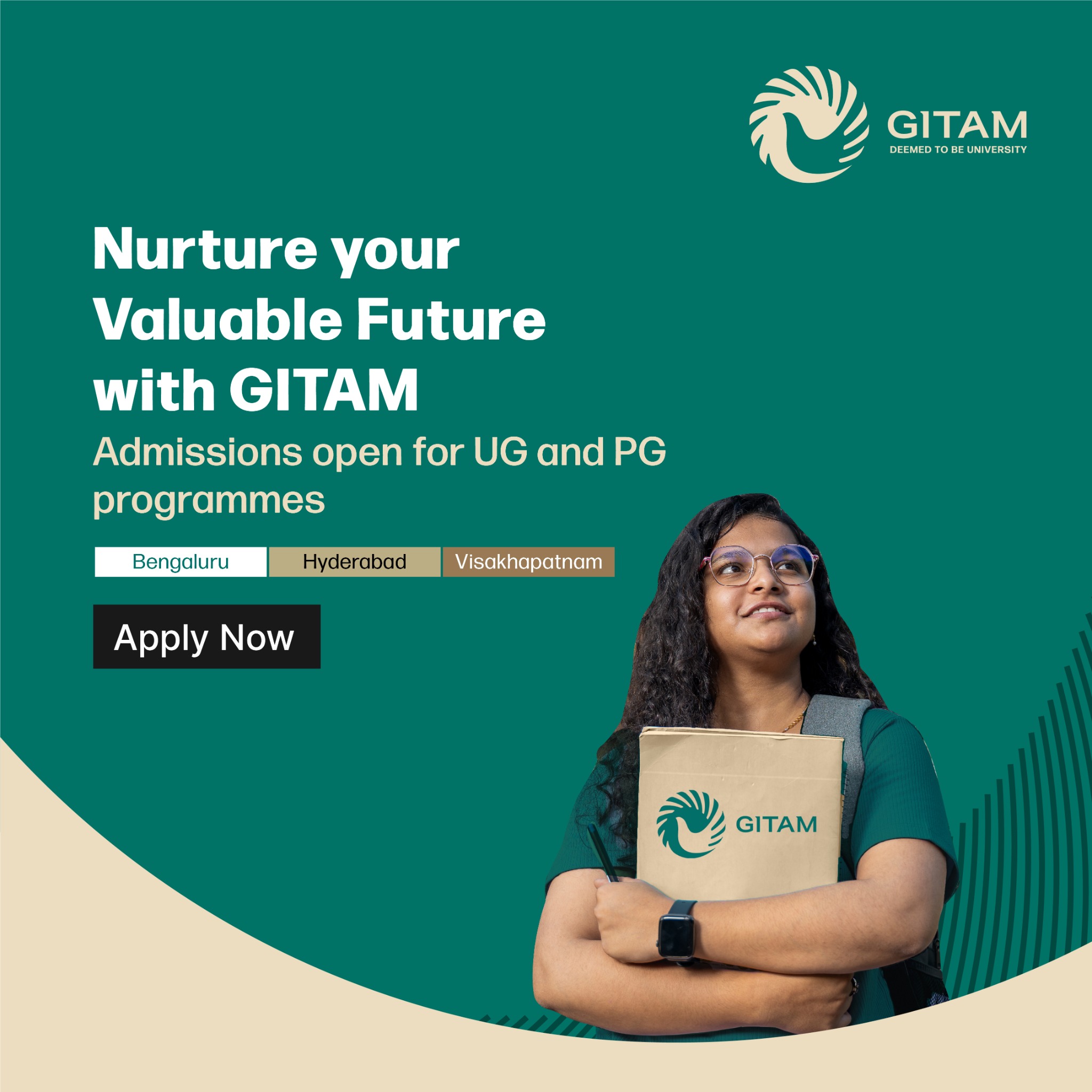 GITAM
DEEMED TO BE UNIVERSITY

Nurture your Valuable Future with GITAM

Admissions open for UG and PG programmes

Bengaluru Hyderabad Visakhapatnam

Apply Now

GITAM